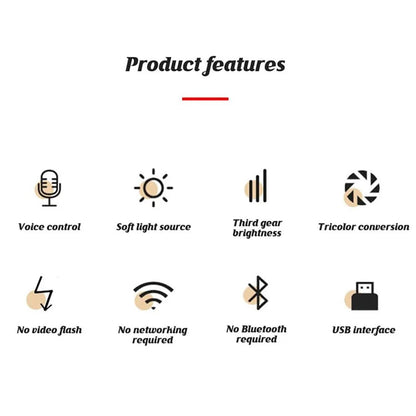 Product features

Voice control

Soft light source

Third gear brightness

Tricolor conversion

No video flash

No networking required

No Bluetooth required

USB interface